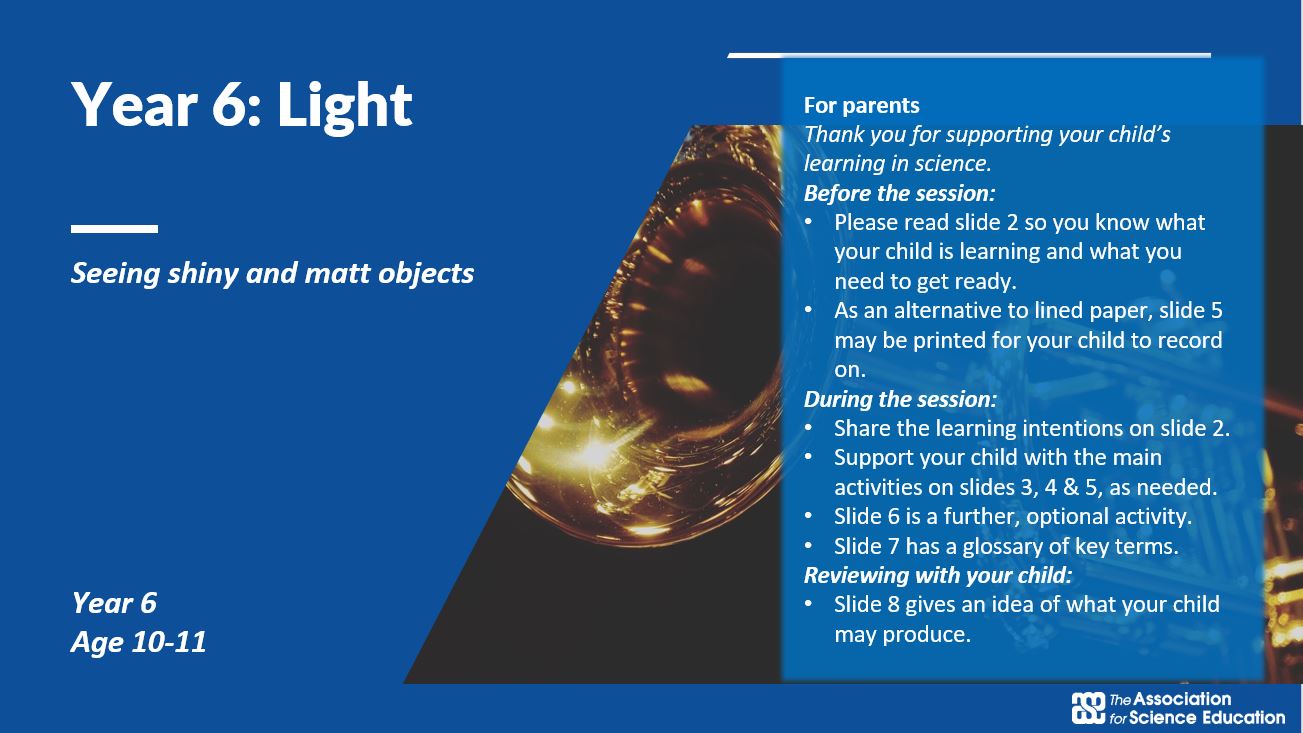 Year 6: Light

Seeing shiny and matt objects

Year 6
Age 10-11

For parents
Thank you for supporting your child's learning in science.
Before the session:
• Please read slide 2 so you know what your child is learning and what you need to get ready.
• As an alternative to lined paper, slide 5 may be printed for your child to record on.
During the session:
• Share the learning intentions on slide 2.
• Support your child with the main activities on slides 3, 4 & 5, as needed.
• Slide 6 is a further, optional activity.
• Slide 7 has a glossary of key terms.
Reviewing with your child:
• Slide 8 gives an idea of what your child may produce.

The Association for Science Education